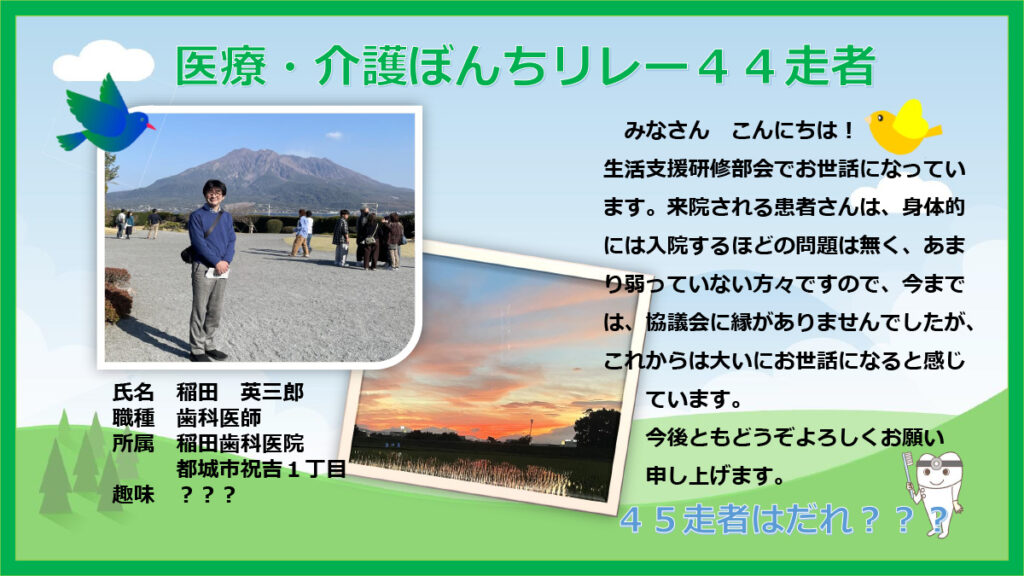 医療・介護ぼんちリレー４４走者

氏名　稲田　英三郎
職種　歯科医師
所属　稲田歯科医院
　　　都城市祝吉１丁目
趣味　？？？

みなさん　こんにちは！
生活支援研修部会でお世話になっています。来院される患者さんは、身体的には入院するほどの問題は無く、あまり弱っていない方々ですので、今までは、協議会に縁がありませんでしたが、これからは大いにお世話になると感じています。
今後ともどうぞよろしくお願い申し上げます。

４５走者はだれ？？？